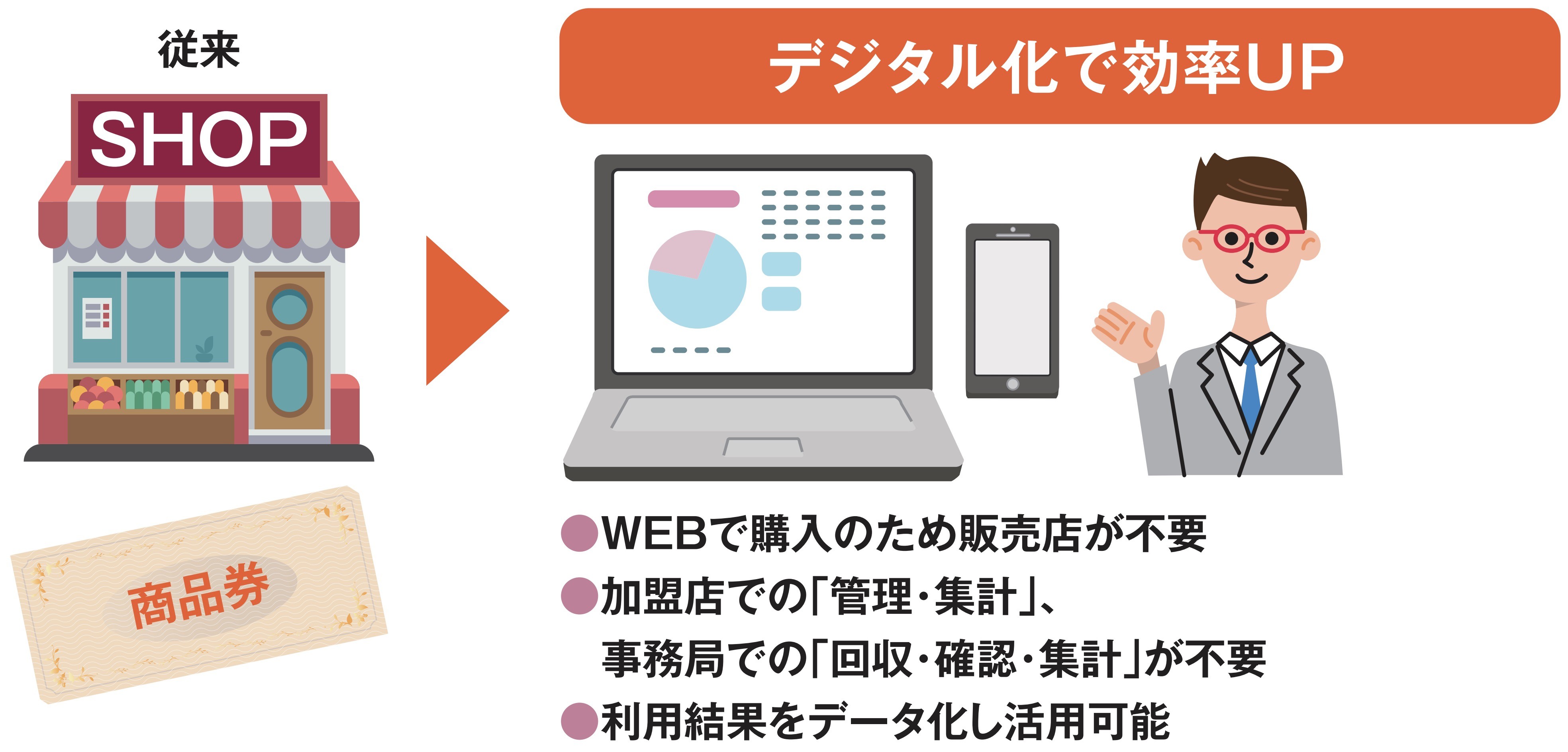 従来

SHOP

商品券

デジタル化で効率UP

●WEBで購入のため販売店が不要
●加盟店での「管理・集計」、事務局での「回収・確認・集計」が不要
●利用結果をデータ化し活用可能